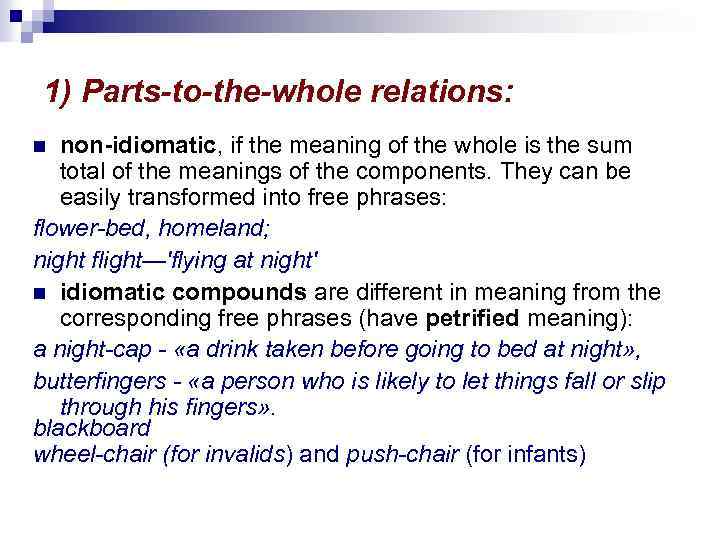 1) Parts-to-the-whole relations:

non-idiomatic, if the meaning of the whole is the sum total of the meanings of the components. They can be easily transformed into free phrases:

flower-bed, homeland;

night flight—'flying at night'

idiomatic compounds are different in meaning from the corresponding free phrases (have petrified meaning):

a night-cap - «a drink taken before going to bed at night»,

butterfingers - «a person who is likely to let things fall or slip through his fingers».

blackboard

wheel-chair (for invalids) and push-chair (for infants)